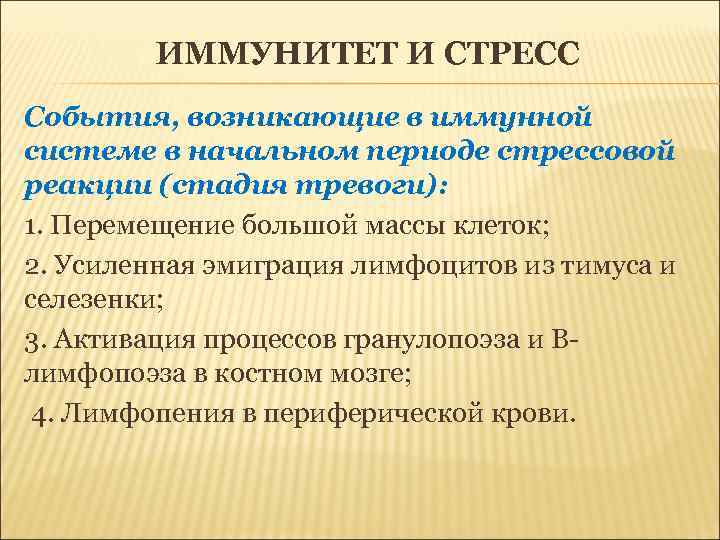 ИММУНИТЕТ И СТРЕСС

События, возникающие в иммунной системе в начальном периоде стрессовой реакции (стадия тревоги):

1. Перемещение большой массы клеток;

2. Усиленная эмиграция лимфоцитов из тимуса и селезенки;

3. Активация процессов гранулопоэза и В-лимфопоэза в костном мозге;

4. Лимфопения в периферической крови.